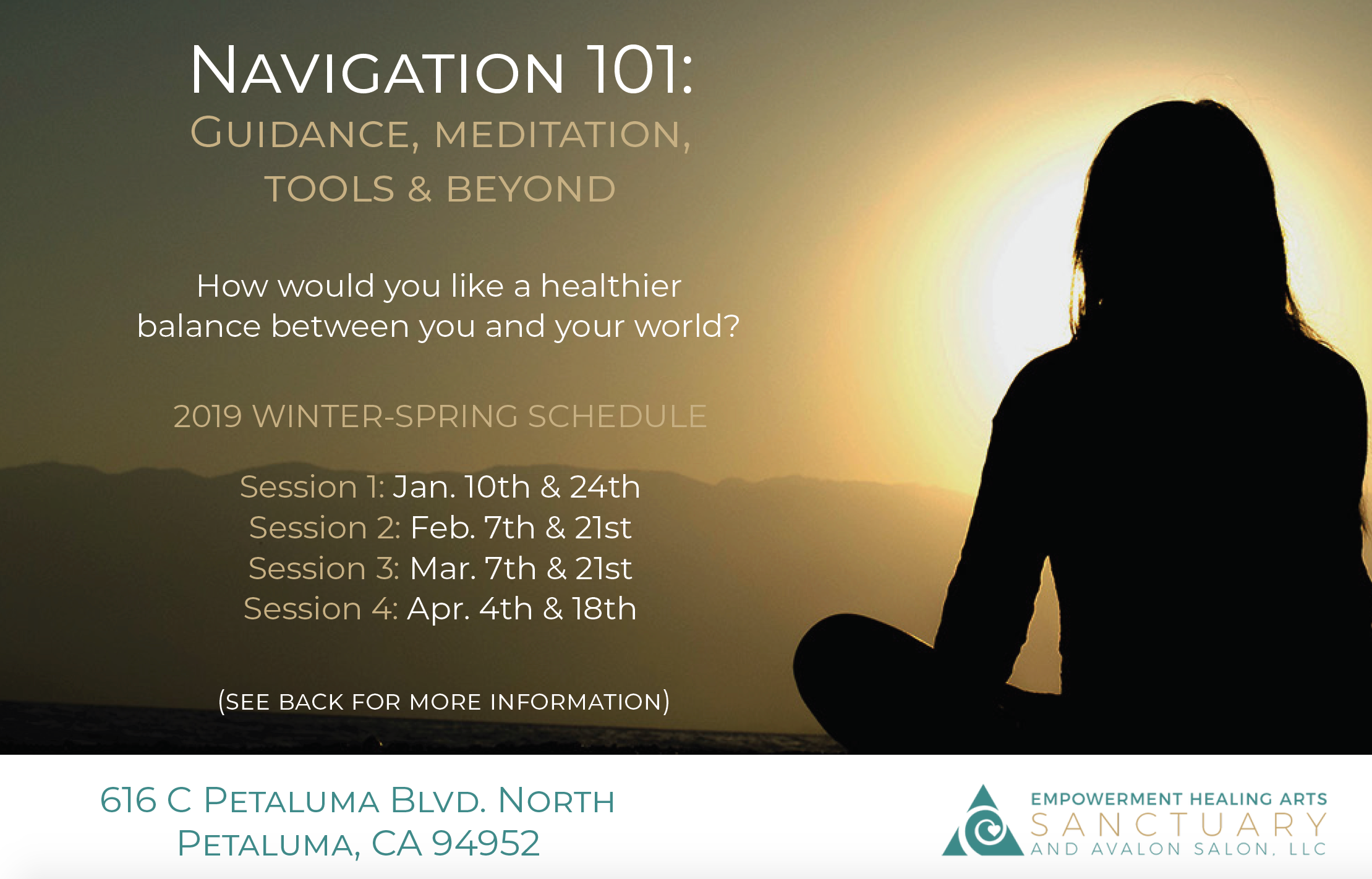 NAVIGATION 101:
GUIDANCE, MEDITATION, TOOLS & BEYOND

How would you like a healthier balance between you and your world?

2019 WINTER-SPRING SCHEDULE

Session 1: Jan. 10th & 24th
Session 2: Feb. 7th & 21st
Session 3: Mar. 7th & 21st
Session 4: Apr. 4th & 18th

(SEE BACK FOR MORE INFORMATION)

616 C PETALUMA BLVD. NORTH
PETALUMA, CA 94952

EMPOWERMENT HEALING ARTS
SANCTUARY
AND AVALON SALON, LLC